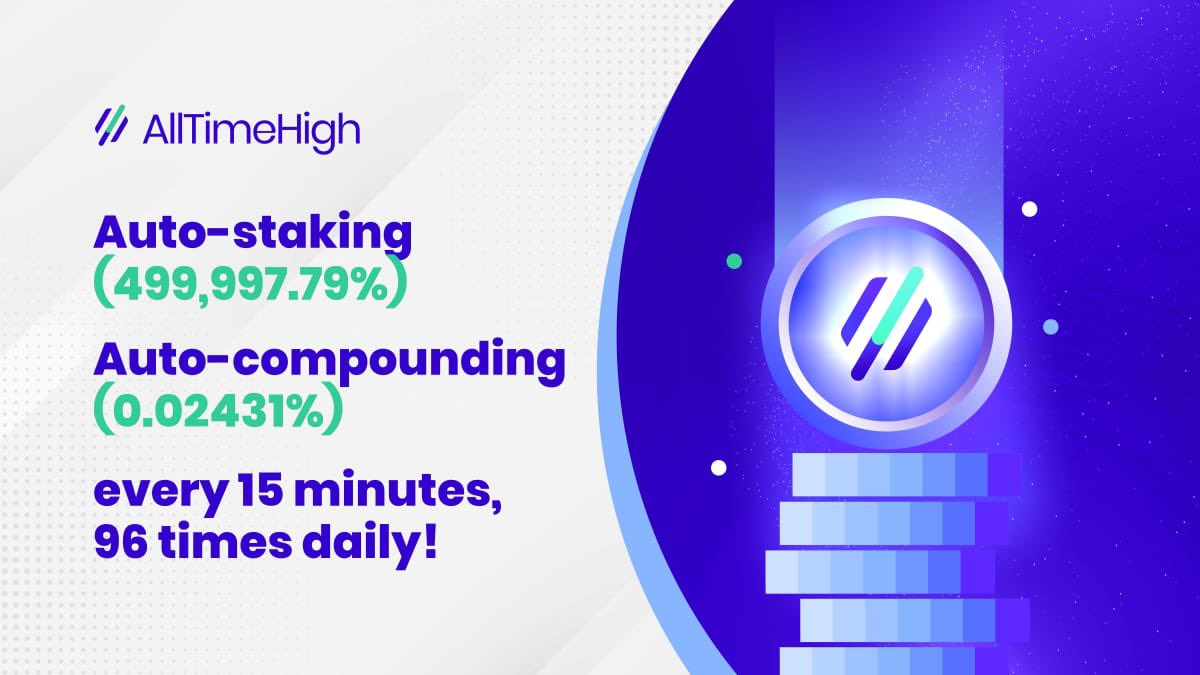 AllTimeHigh

Auto-staking (499,997.79%)

Auto-compounding (0.02431%)

every 15 minutes, 96 times daily!